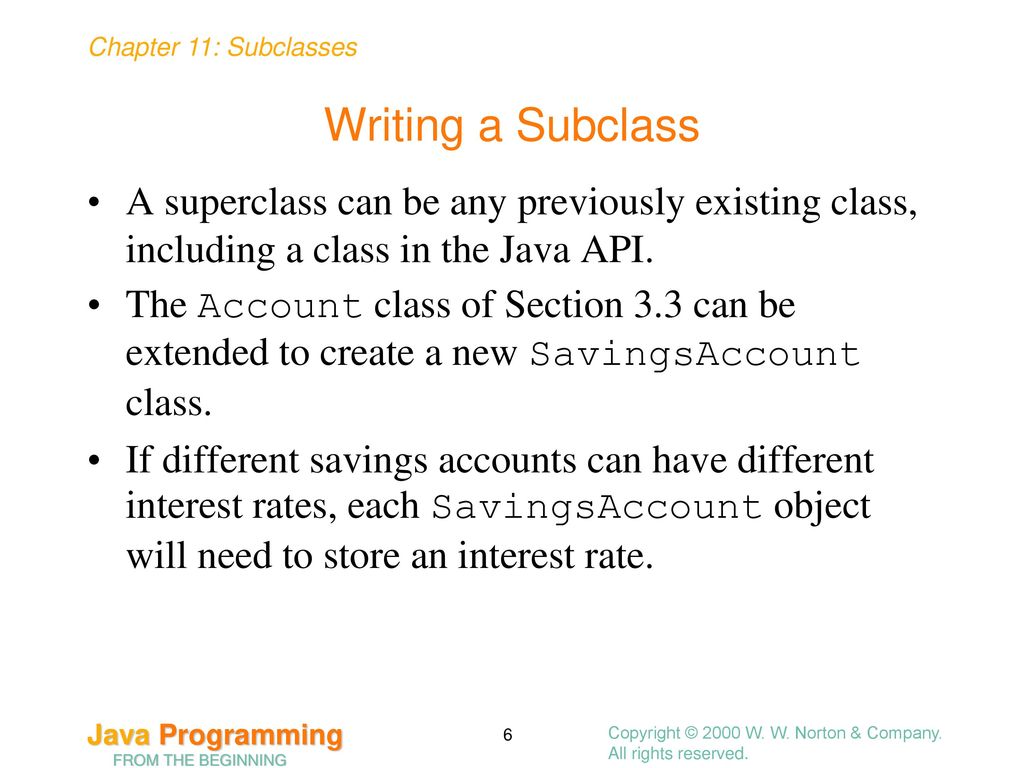 Chapter 11: Subclasses

Writing a Subclass

• A superclass can be any previously existing class, including a class in the Java API.

• The Account class of Section 3.3 can be extended to create a new SavingsAccount class.

• If different savings accounts can have different interest rates, each SavingsAccount object will need to store an interest rate.

Java Programming
FROM THE BEGINNING

6

Copyright © 2000 W. W. Norton & Company.
All rights reserved.